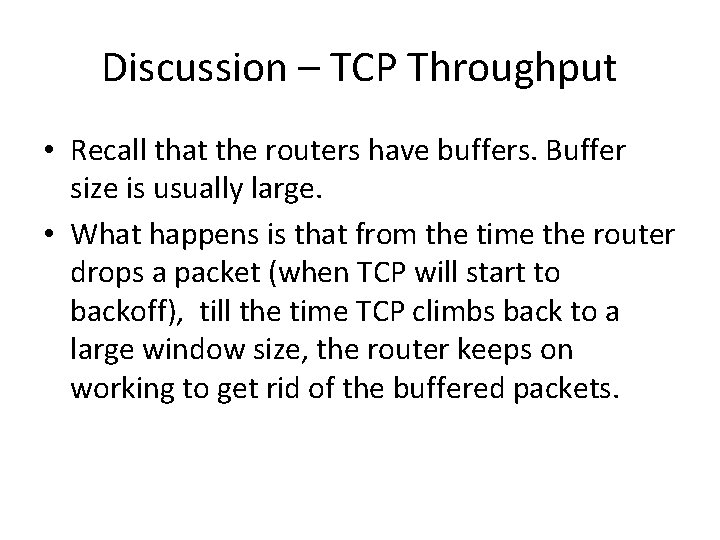 Discussion – TCP Throughput

• Recall that the routers have buffers. Buffer size is usually large.
• What happens is that from the time the router drops a packet (when TCP will start to backoff), till the time TCP climbs back to a large window size, the router keeps on working to get rid of the buffered packets.